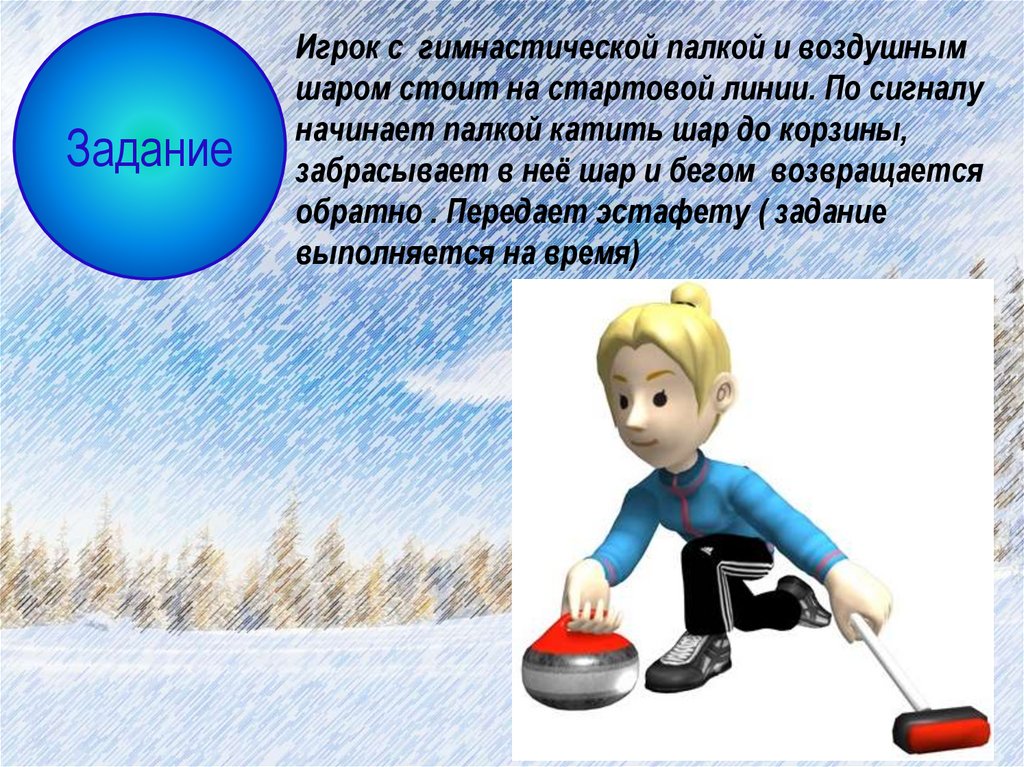 Задание

Игрок с гимнастической палкой и воздушным шаром стоит на стартовой линии. По сигналу начинает палкой катить шар до корзины, забрасывает в неё шар и бегом возвращается обратно . Передает эстафету ( задание выполняется на время)